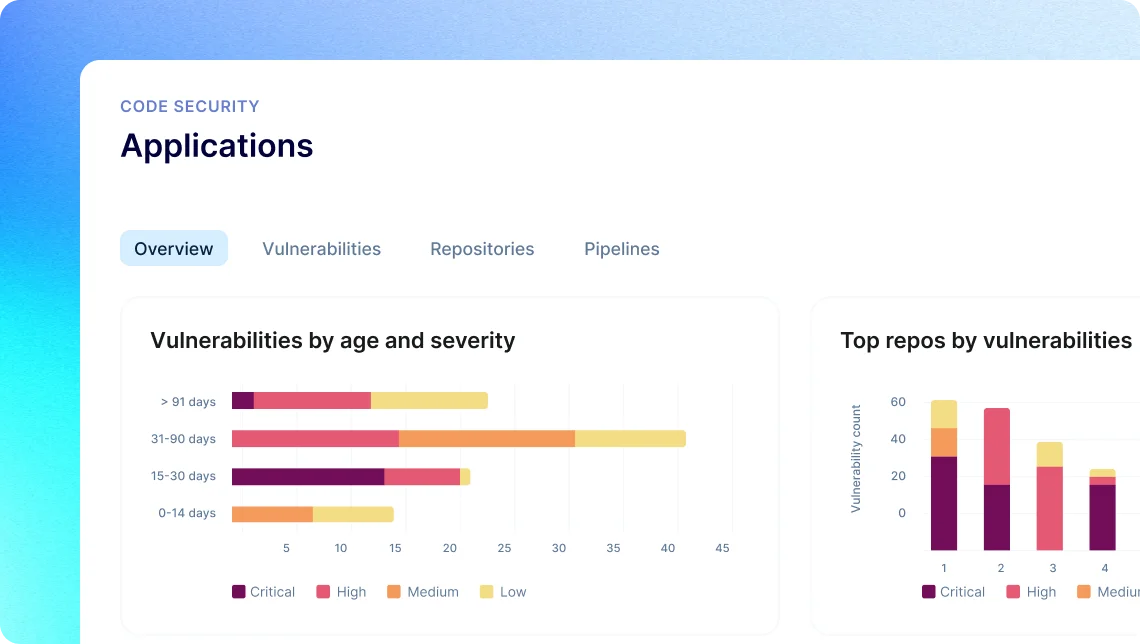 CODE SECURITY

Applications

Overview Vulnerabilities Repositories Pipelines

Vulnerabilities by age and severity

> 91 days
31-90 days
15-30 days
0-14 days

5 10 15 20 25 30 35 40 45

Critical High Medium Low

Top repos by vulnerabilities

Vulnerability count

60
40
20
0

1 2 3 4

Critical High Mediu